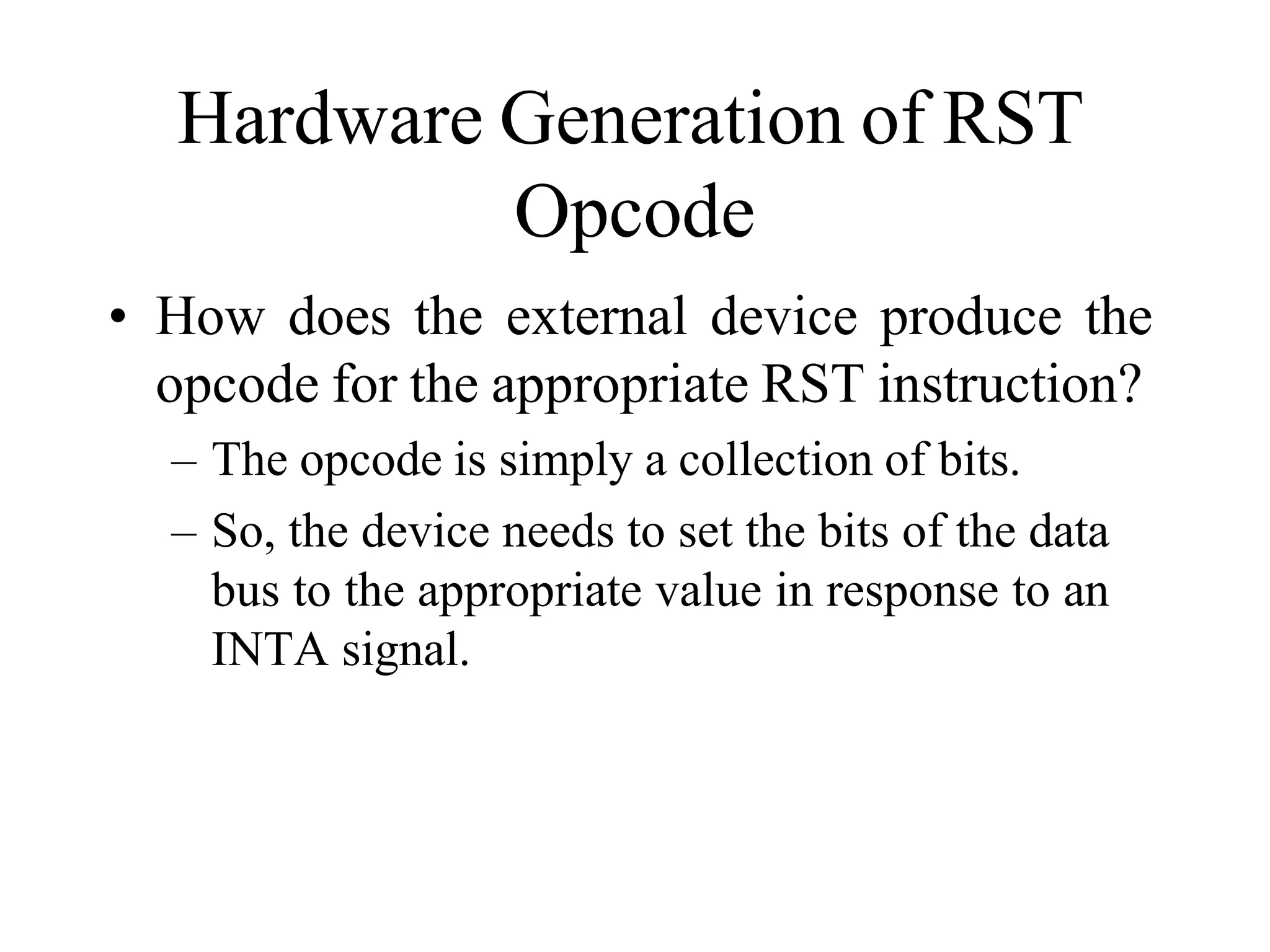 Hardware Generation of RST Opcode

• How does the external device produce the opcode for the appropriate RST instruction?

– The opcode is simply a collection of bits.

– So, the device needs to set the bits of the data bus to the appropriate value in response to an INTA signal.